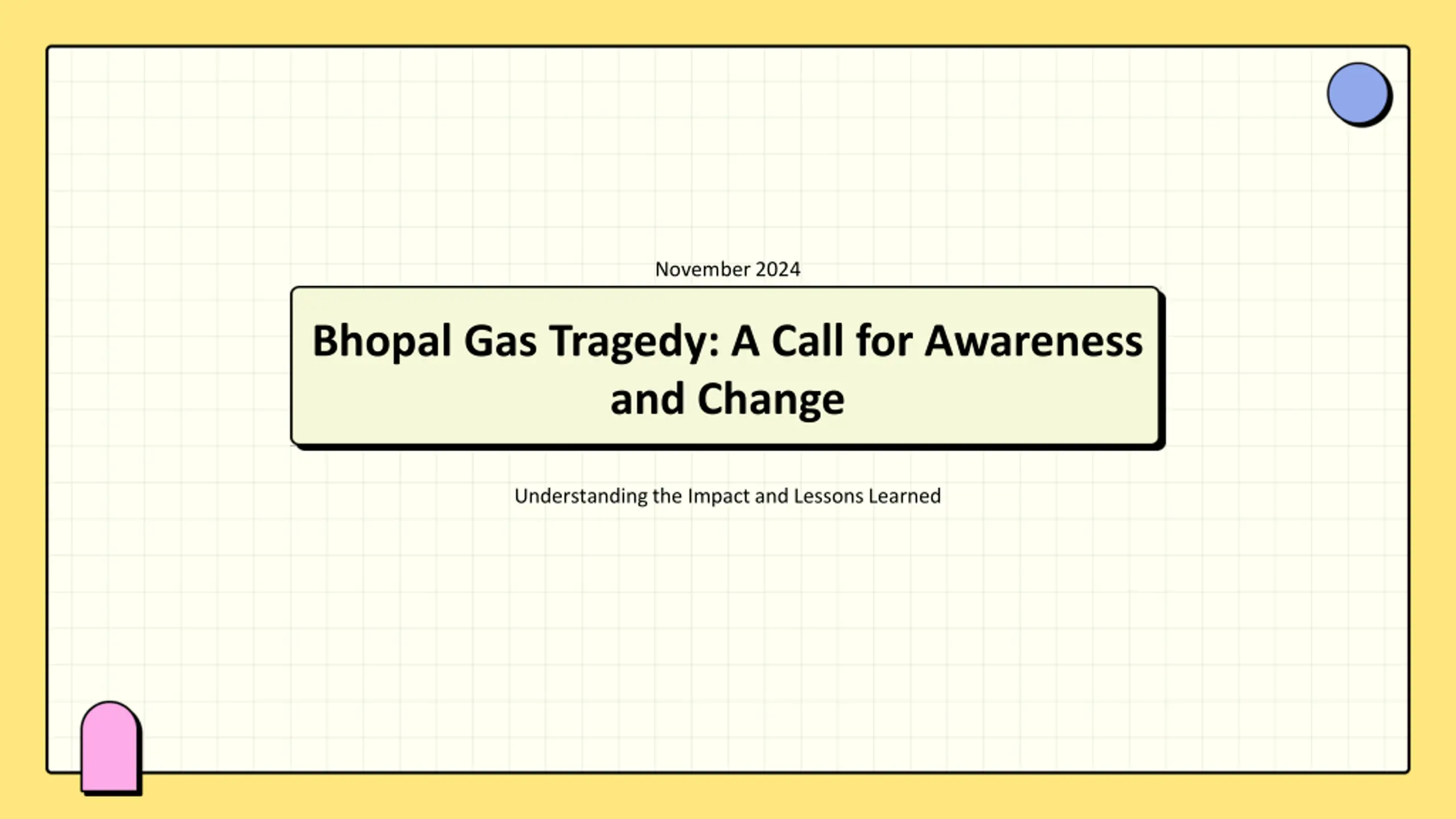 November 2024

Bhopal Gas Tragedy: A Call for Awareness and Change

Understanding the Impact and Lessons Learned